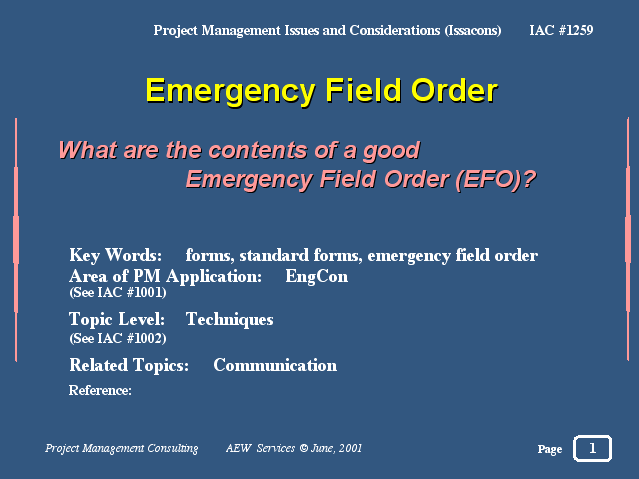 Project Management Issues and Considerations (Issacons) IAC #1259

Emergency Field Order

What are the contents of a good Emergency Field Order (EFO)?

Key Words: forms, standard forms, emergency field order

Area of PM Application: EngCon
(See IAC #1001)

Topic Level: Techniques
(See IAC #1002)

Related Topics: Communication

Reference:

Project Management Consulting AEW Services © June, 2001

Page 1